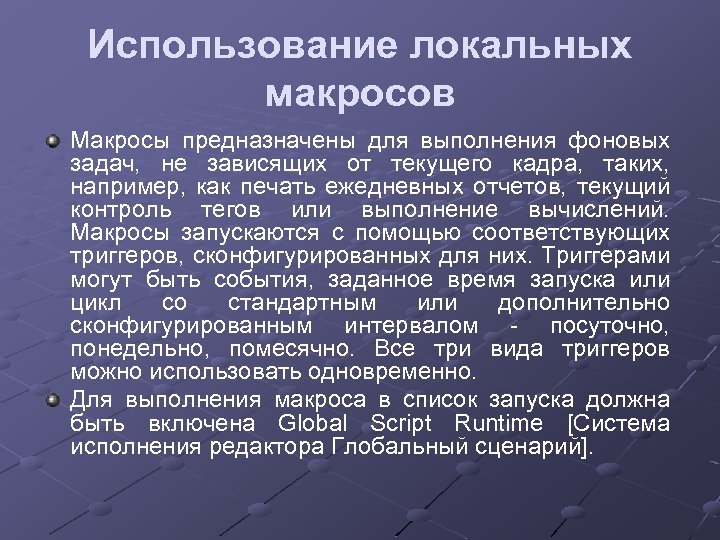 Использование локальных макросов

Макросы предназначены для выполнения фоновых задач, не зависящих от текущего кадра, таких, например, как печать ежедневных отчетов, текущий контроль тегов или выполнение вычислений. Макросы запускаются с помощью соответствующих триггеров, сконфигурированных для них. Триггерами могут быть события, заданное время запуска или цикл со стандартным или дополнительно сконфигурированным интервалом - посуточно, понедельно, помесячно. Все три вида триггеров можно использовать одновременно.

Для выполнения макроса в список запуска должна быть включена Global Script Runtime [Система исполнения редактора Глобальный сценарий].